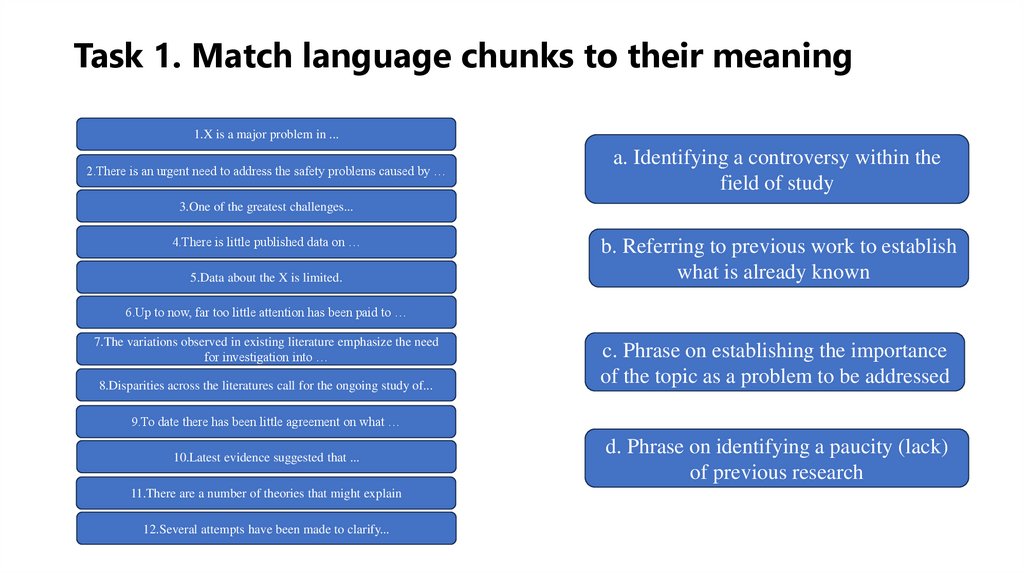 Task 1. Match language chunks to their meaning

1.X is a major problem in ...

2.There is an urgent need to address the safety problems caused by …

3.One of the greatest challenges...

4.There is little published data on …

5.Data about the X is limited.

6.Up to now, far too little attention has been paid to …

7.The variations observed in existing literature emphasize the need for investigation into …

8.Disparities across the literatures call for the ongoing study of...

9.To date there has been little agreement on what …

10.Latest evidence suggested that ...

11.There are a number of theories that might explain

12.Several attempts have been made to clarify...

a. Identifying a controversy within the field of study

b. Referring to previous work to establish what is already known

c. Phrase on establishing the importance of the topic as a problem to be addressed

d. Phrase on identifying a paucity (lack) of previous research